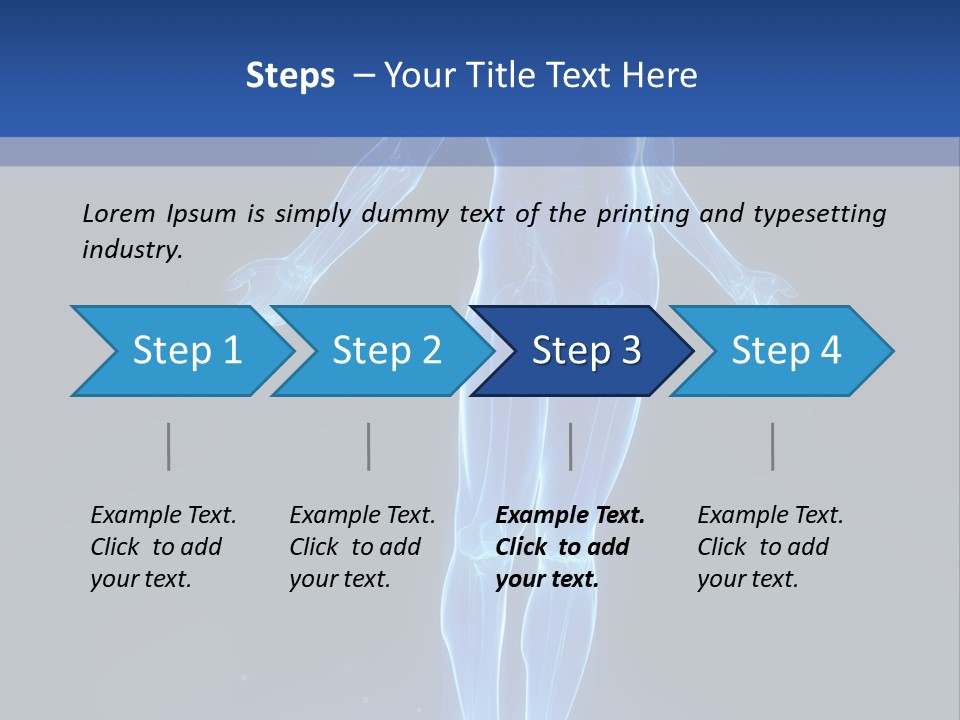 Steps – Your Title Text Here

Lorem Ipsum is simply dummy text of the printing and typesetting industry.

Step 1

Step 2

Step 3

Step 4

Example Text. Click to add your text.

Example Text. Click to add your text.

Example Text. Click to add your text.

Example Text. Click to add your text.